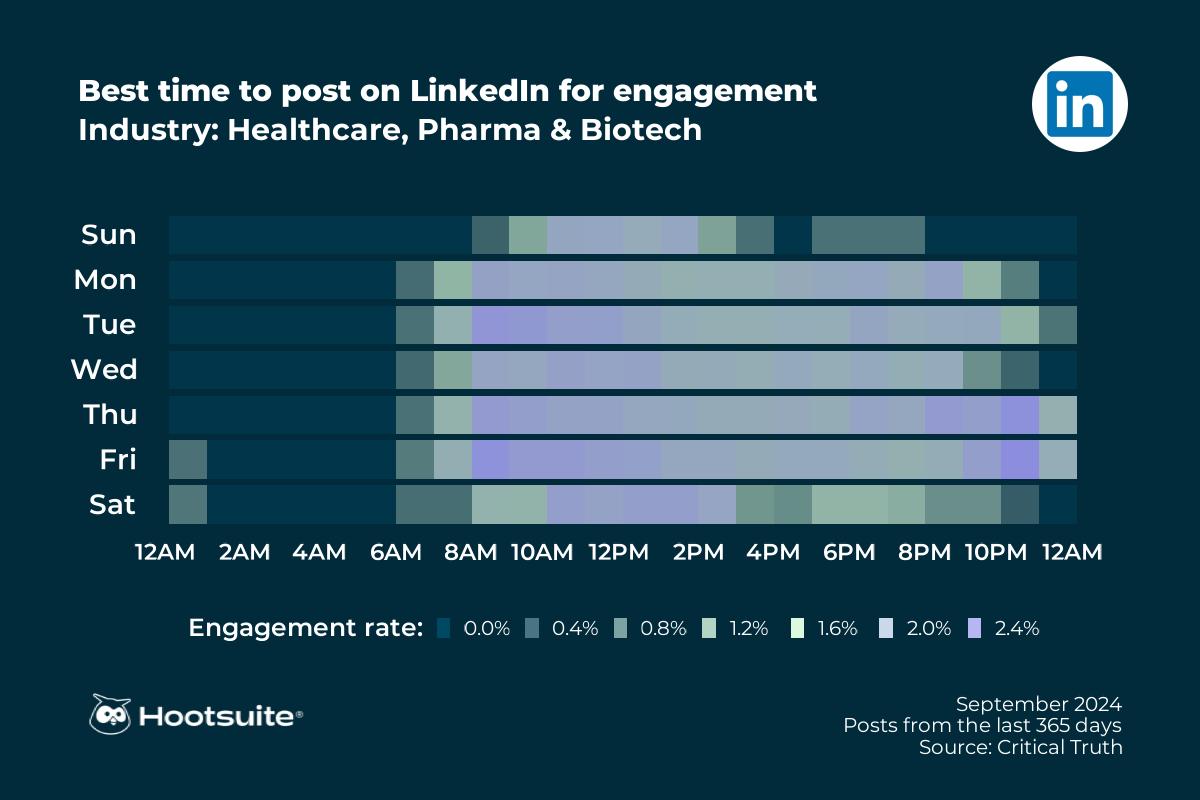 Best time to post on LinkedIn for engagement
Industry: Healthcare, Pharma & Biotech

in

Sun
Mon
Tue
Wed
Thu
Fri
Sat

12AM 2AM 4AM 6AM 8AM 10AM 12PM 2PM 4PM 6PM 8PM 10PM 12AM

Engagement rate: 0.0% 0.4% 0.8% 1.2% 1.6% 2.0% 2.4%

Hootsuite®

September 2024
Posts from the last 365 days
Source: Critical Truth